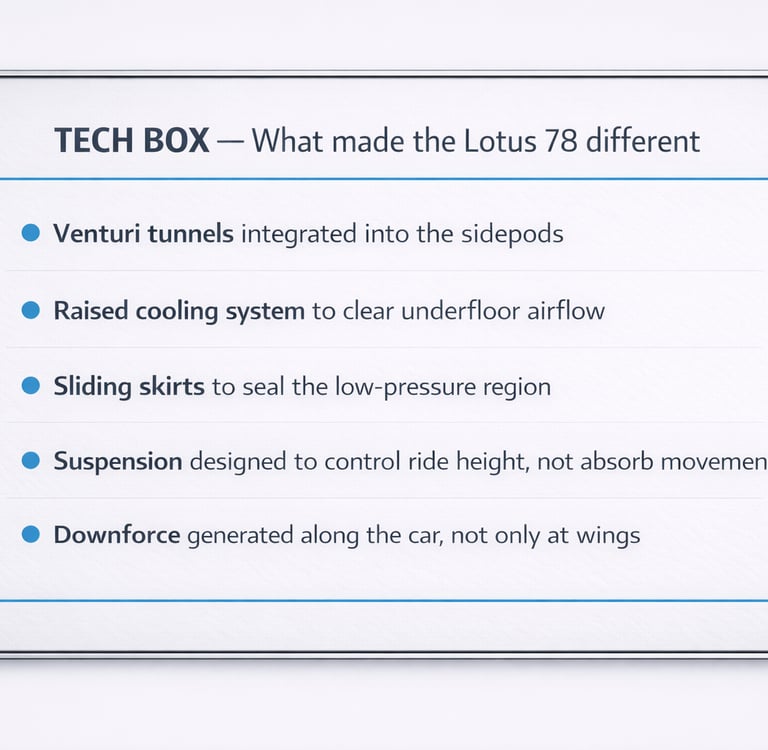 TECH BOX — What made the Lotus 78 different

- Venturi tunnels integrated into the sidepods
- Raised cooling system to clear underfloor airflow
- Sliding skirts to seal the low-pressure region
- Suspension designed to control ride height, not absorb movemen
- Downforce generated along the car, not only at wings